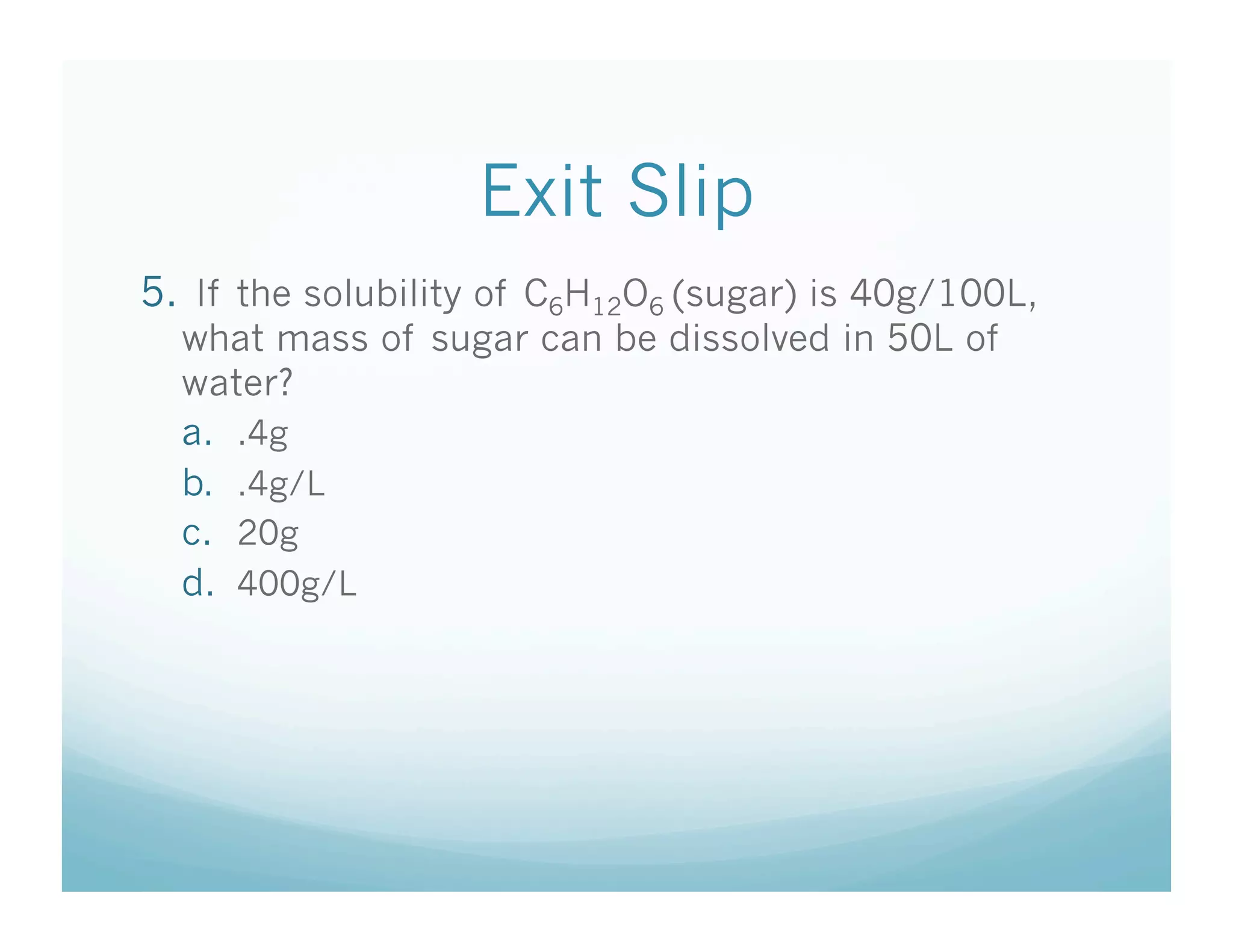 Exit Slip

5. If the solubility of $C_6H_{12}O_6$ (sugar) is 40g/100L, what mass of sugar can be dissolved in 50L of water?

a. .4g
b. .4g/L
c. 20g
d. 400g/L